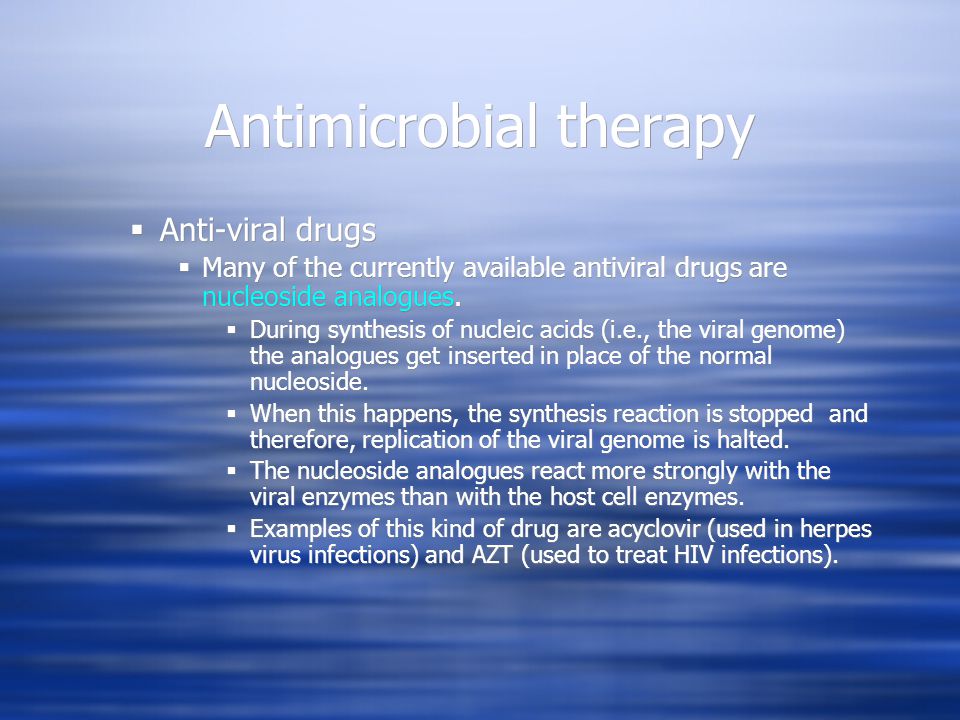 Antimicrobial therapy

▪ Anti-viral drugs

▪ Many of the currently available antiviral drugs are nucleoside analogues.

▪ During synthesis of nucleic acids (i.e., the viral genome) the analogues get inserted in place of the normal nucleoside.

▪ When this happens, the synthesis reaction is stopped and therefore, replication of the viral genome is halted.

▪ The nucleoside analogues react more strongly with the viral enzymes than with the host cell enzymes.

▪ Examples of this kind of drug are acyclovir (used in herpes virus infections) and AZT (used to treat HIV infections).